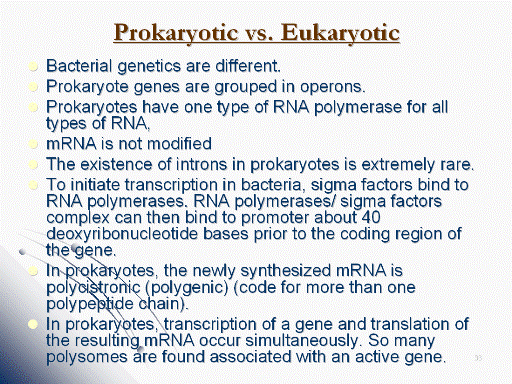 Prokaryotic vs. Eukaryotic

Bacterial genetics are different.

Prokaryote genes are grouped in operons.

Prokaryotes have one type of RNA polymerase for all types of RNA,

mRNA is not modified

The existence of introns in prokaryotes is extremely rare.

To initiate transcription in bacteria, sigma factors bind to RNA polymerases. RNA polymerases/ sigma factors complex can then bind to promoter about 40 deoxyribonucleotide bases prior to the coding region of the gene.

In prokaryotes, the newly synthesized mRNA is polycistronic (polygenic) (code for more than one polypeptide chain).

In prokaryotes, transcription of a gene and translation of the resulting mRNA occur simultaneously. So many polysomes are found associated with an active gene.

33